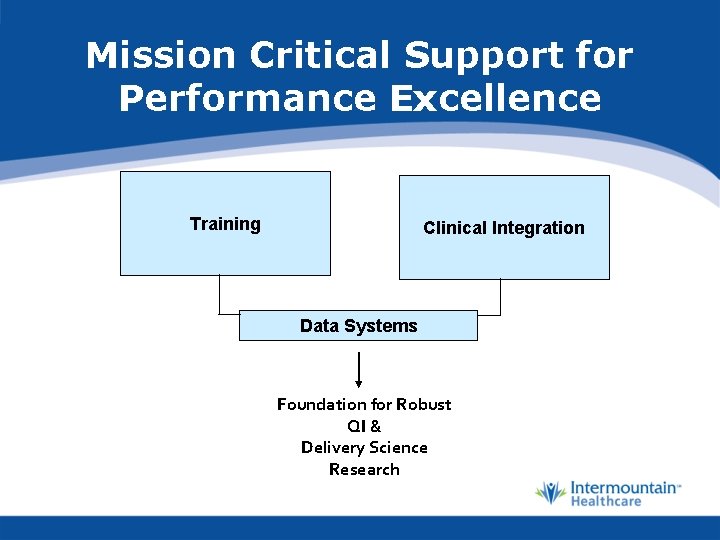 Mission Critical Support for Performance Excellence

Training

Clinical Integration

Data Systems

Foundation for Robust
QI &
Delivery Science
Research

Intermountain
Healthcare